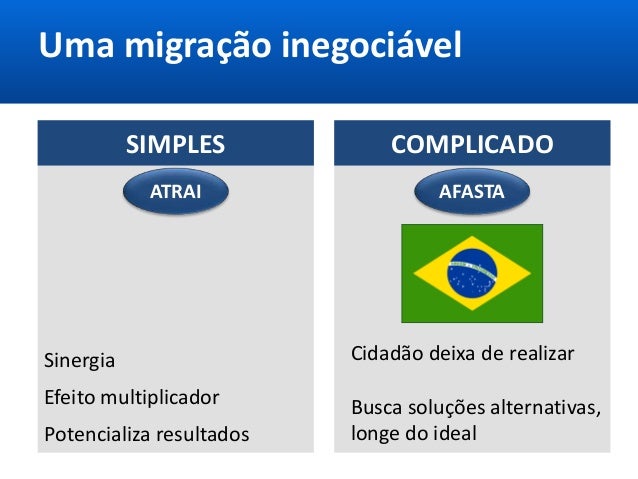 Uma migração inegociável

SIMPLES

ATRAI

Sinergia

Efeito multiplicador

Potencializa resultados

COMPLICADO

AFASTA

Cidadão deixa de realizar

Busca soluções alternativas, longe do ideal